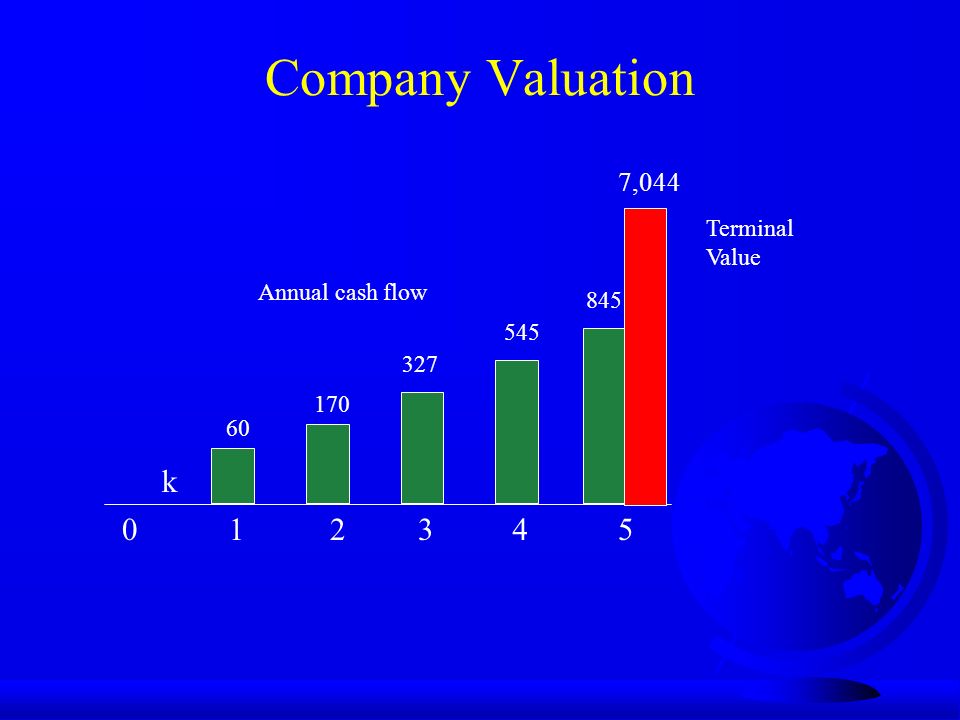 Company Valuation

7,044

Terminal Value

Annual cash flow

845

545

327

170

60

k

0 1 2 3 4 5